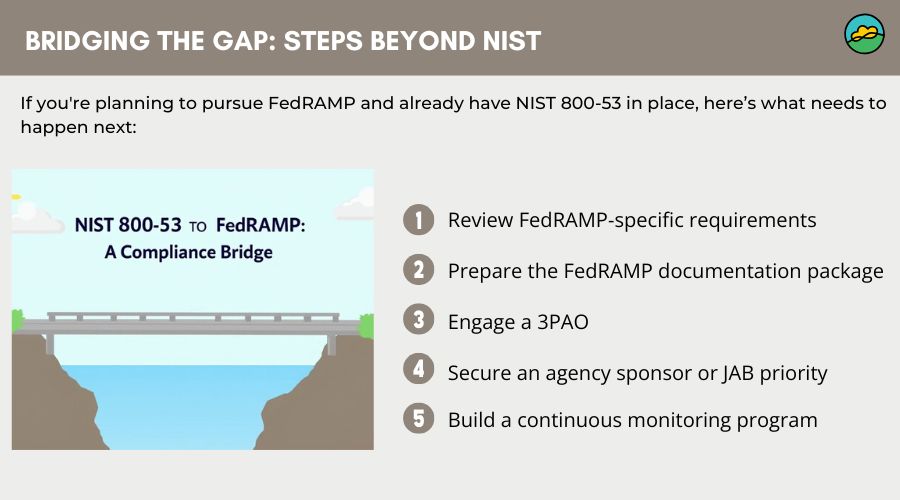 BRIDGING THE GAP: STEPS BEYOND NIST

If you're planning to pursue FedRAMP and already have NIST 800-53 in place, here's what needs to happen next:

NIST 800-53 TO FedRAMP: A Compliance Bridge

1 Review FedRAMP-specific requirements

2 Prepare the FedRAMP documentation package

3 Engage a 3PAO

4 Secure an agency sponsor or JAB priority

5 Build a continuous monitoring program